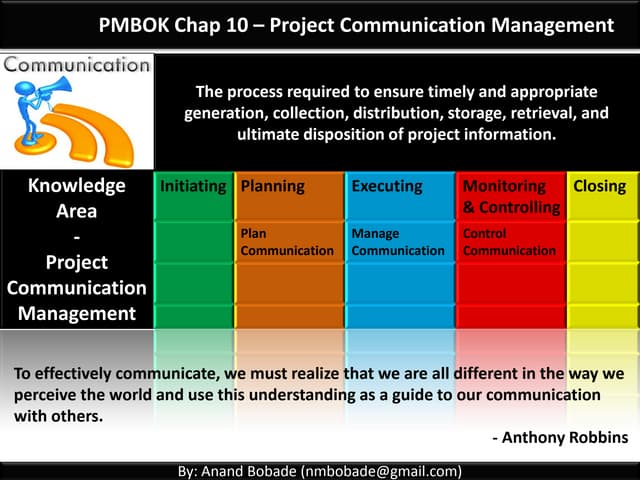 PMBOK Chap 10 – Project Communication Management

Communication

The process required to ensure timely and appropriate generation, collection, distribution, storage, retrieval, and ultimate disposition of project information.

| Knowledge Area - Project Communication Management | Initiating | Planning | Executing | Monitoring & Controlling | Closing |
|---|---|---|---|---|---|
| | | Plan Communication | Manage Communication | Control Communication | |
| | | | | | |
| | | | | | |

To effectively communicate, we must realize that we are all different in the way we perceive the world and use this understanding as a guide to our communication with others.

- Anthony Robbins

By: Anand Bobade (nmbobade@gmail.com)